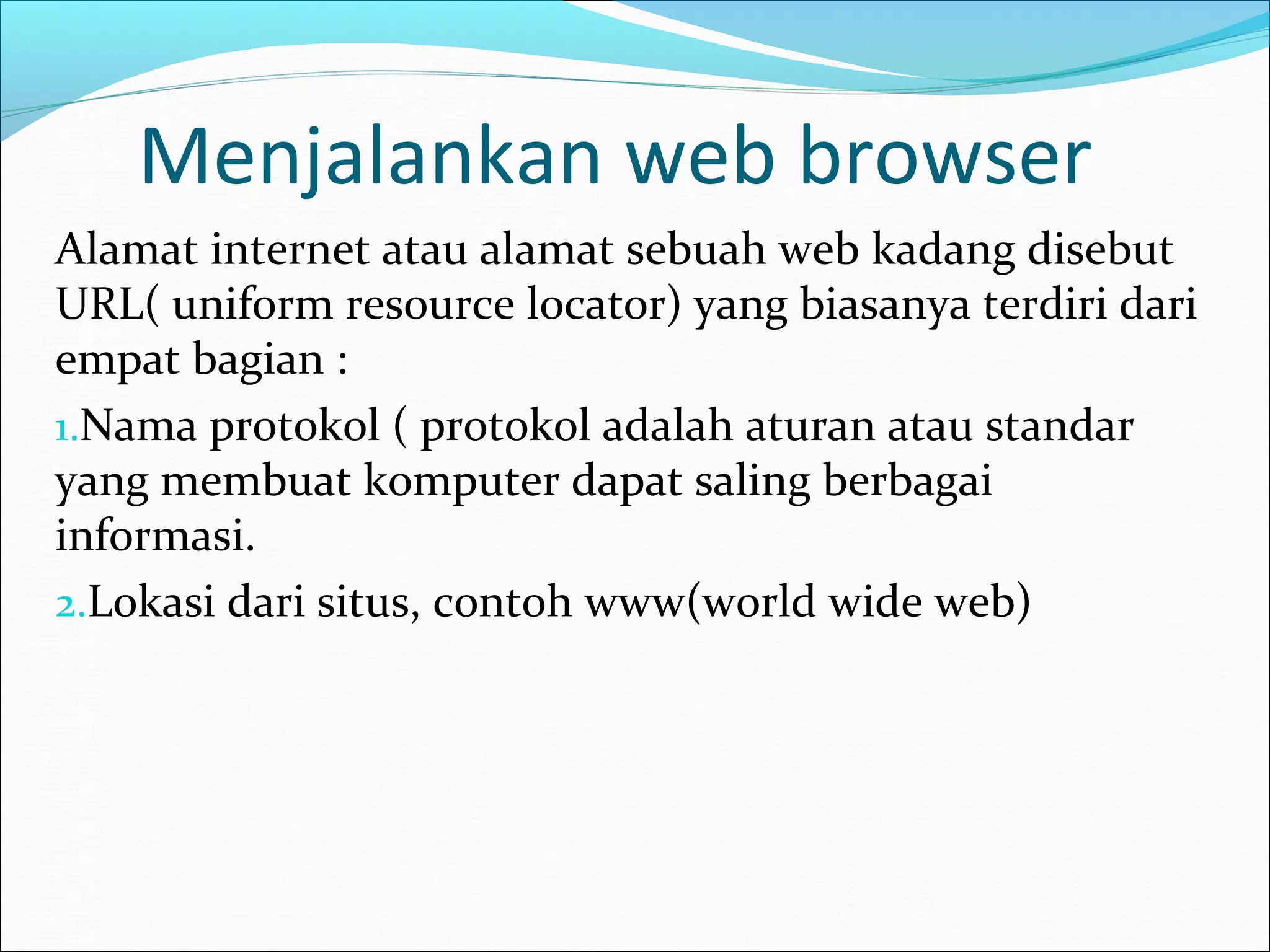 Menjalankan web browser

Alamat internet atau alamat sebuah web kadang disebut URL( uniform resource locator) yang biasanya terdiri dari empat bagian :

1.Nama protokol ( protokol adalah aturan atau standar yang membuat komputer dapat saling berbagai informasi.

2.Lokasi dari situs, contoh www(world wide web)